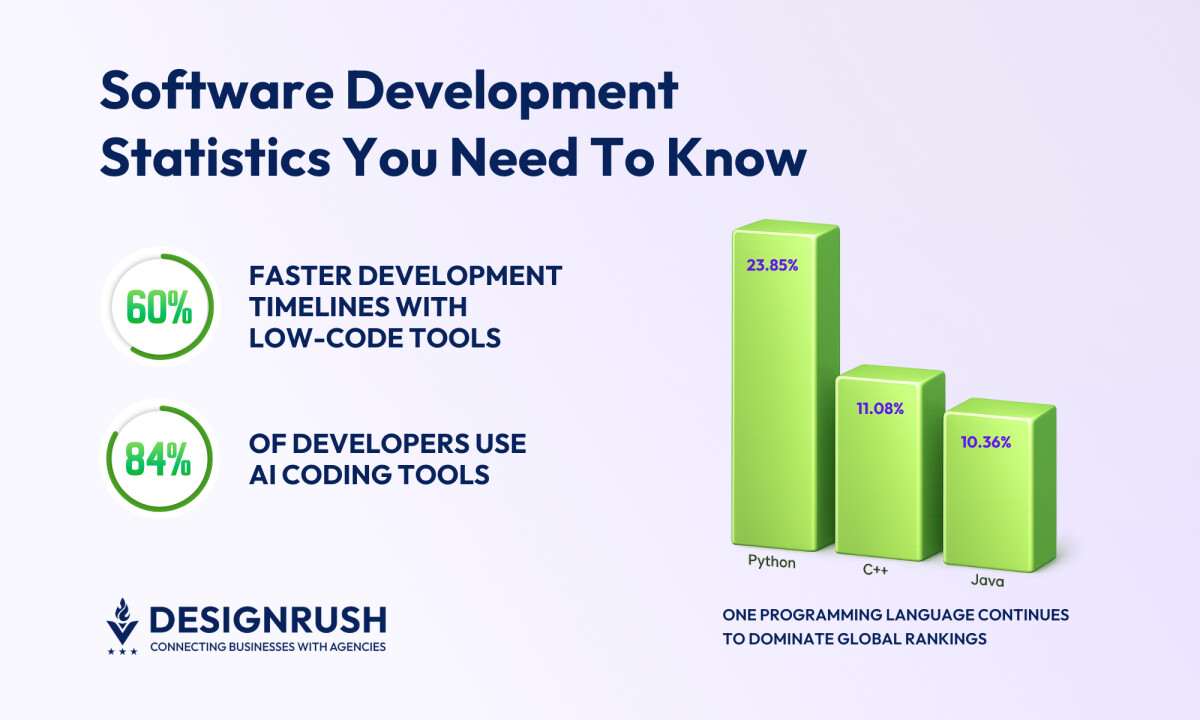 Software Development Statistics You Need To Know

60%

FASTER DEVELOPMENT TIMELINES WITH LOW-CODE TOOLS

84%

OF DEVELOPERS USE AI CODING TOOLS

23.85%

11.08%

10.36%

Python

C++

Java

ONE PROGRAMMING LANGUAGE CONTINUES TO DOMINATE GLOBAL RANKINGS

DESIGNRUSH
CONNECTING BUSINESSES WITH AGENCIES